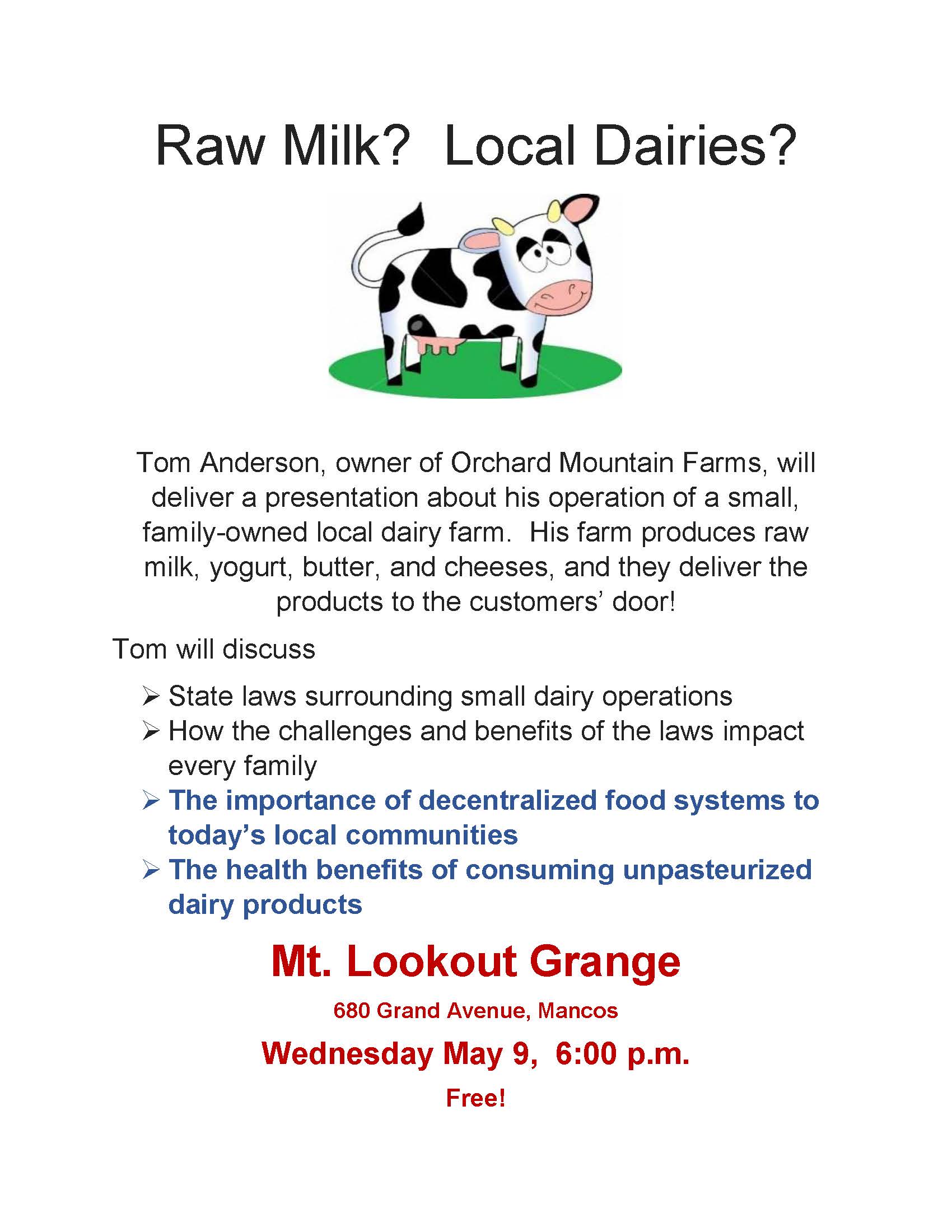 Raw Milk? Local Dairies?

Tom Anderson, owner of Orchard Mountain Farms, will deliver a presentation about his operation of a small, family-owned local dairy farm. His farm produces raw milk, yogurt, butter, and cheeses, and they deliver the products to the customers' door!

Tom will discuss

➢ State laws surrounding small dairy operations
➢ How the challenges and benefits of the laws impact every family
➢ The importance of decentralized food systems to today's local communities
➢ The health benefits of consuming unpasteurized dairy products

Mt. Lookout Grange

680 Grand Avenue, Mancos

Wednesday May 9, 6:00 p.m.

Free!